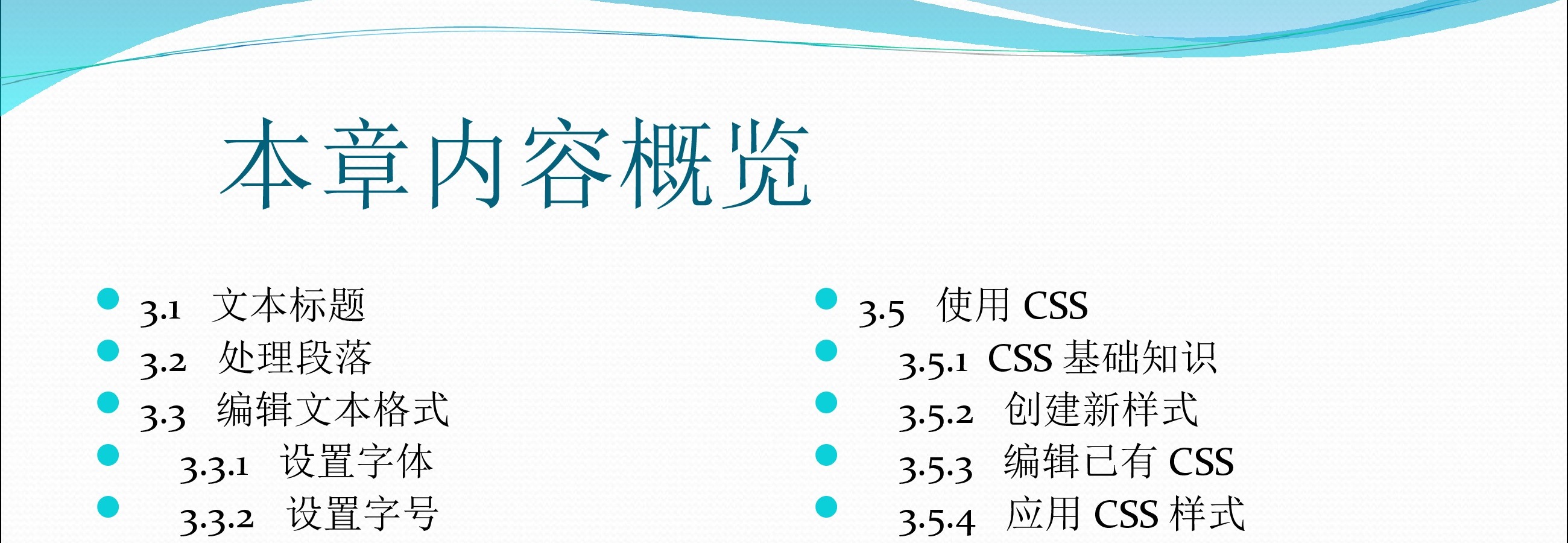 本章内容概览

3.1 文本标题
3.2 处理段落
3.3 编辑文本格式
3.3.1 设置字体
3.3.2 设置字号

3.5 使用 CSS
3.5.1 CSS 基础知识
3.5.2 创建新样式
3.5.3 编辑已有 CSS
3.5.4 应用 CSS 样式